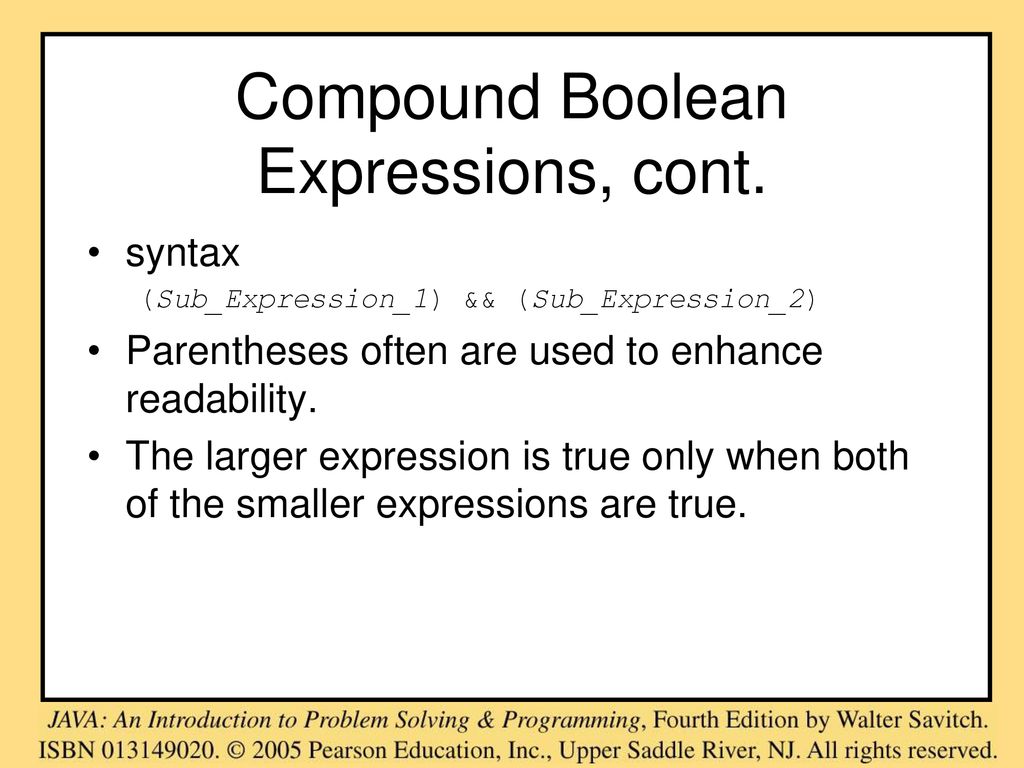 Compound Boolean Expressions, cont.

• syntax
(Sub_Expression_1) && (Sub_Expression_2)

• Parentheses often are used to enhance readability.

• The larger expression is true only when both of the smaller expressions are true.

JAVA: An Introduction to Problem Solving & Programming, Fourth Edition by Walter Savitch.
ISBN 013149020. © 2005 Pearson Education, Inc., Upper Saddle River, NJ. All rights reserved.